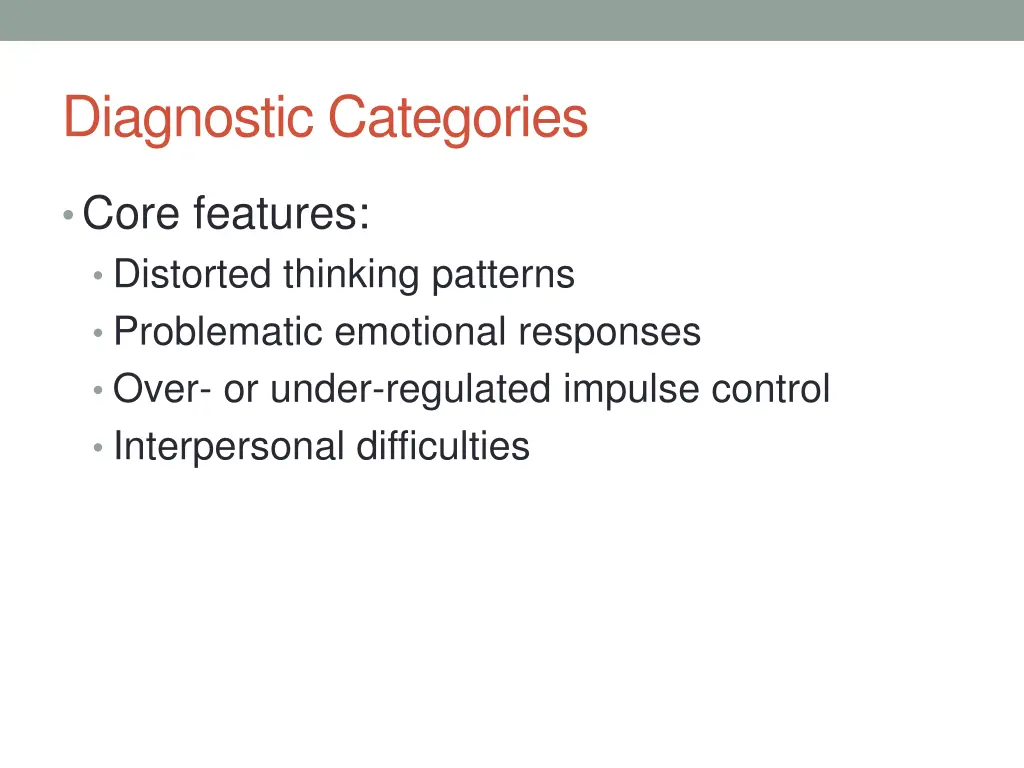 Diagnostic Categories

• Core features:
  • Distorted thinking patterns
  • Problematic emotional responses
  • Over- or under-regulated impulse control
  • Interpersonal difficulties